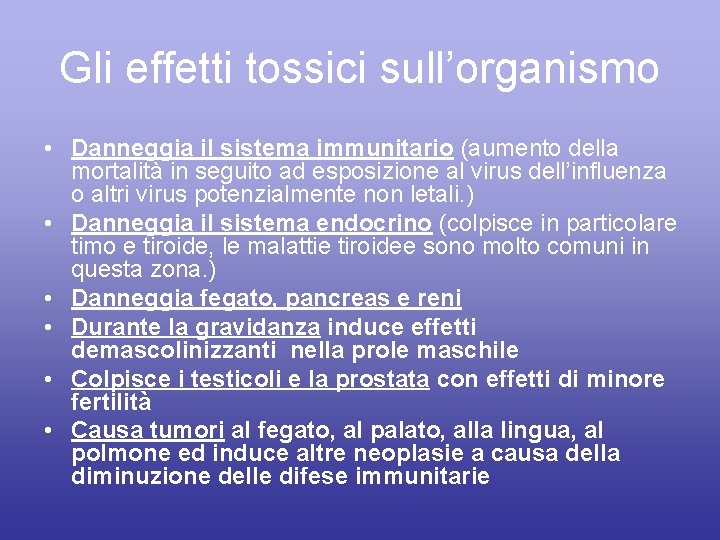 Gli effetti tossici sull’organismo

• Danneggia il sistema immunitario (aumento della mortalità in seguito ad esposizione al virus dell’influenza o altri virus potenzialmente non letali.)
• Danneggia il sistema endocrino (colpisce in particolare timo e tiroide, le malattie tiroidee sono molto comuni in questa zona.)
• Danneggia fegato, pancreas e reni
• Durante la gravidanza induce effetti demascolinizzanti nella prole maschile
• Colpisce i testicoli e la prostata con effetti di minore fertilità
• Causa tumori al fegato, al palato, alla lingua, al polmone ed induce altre neoplasie a causa della diminuzione delle difese immunitarie